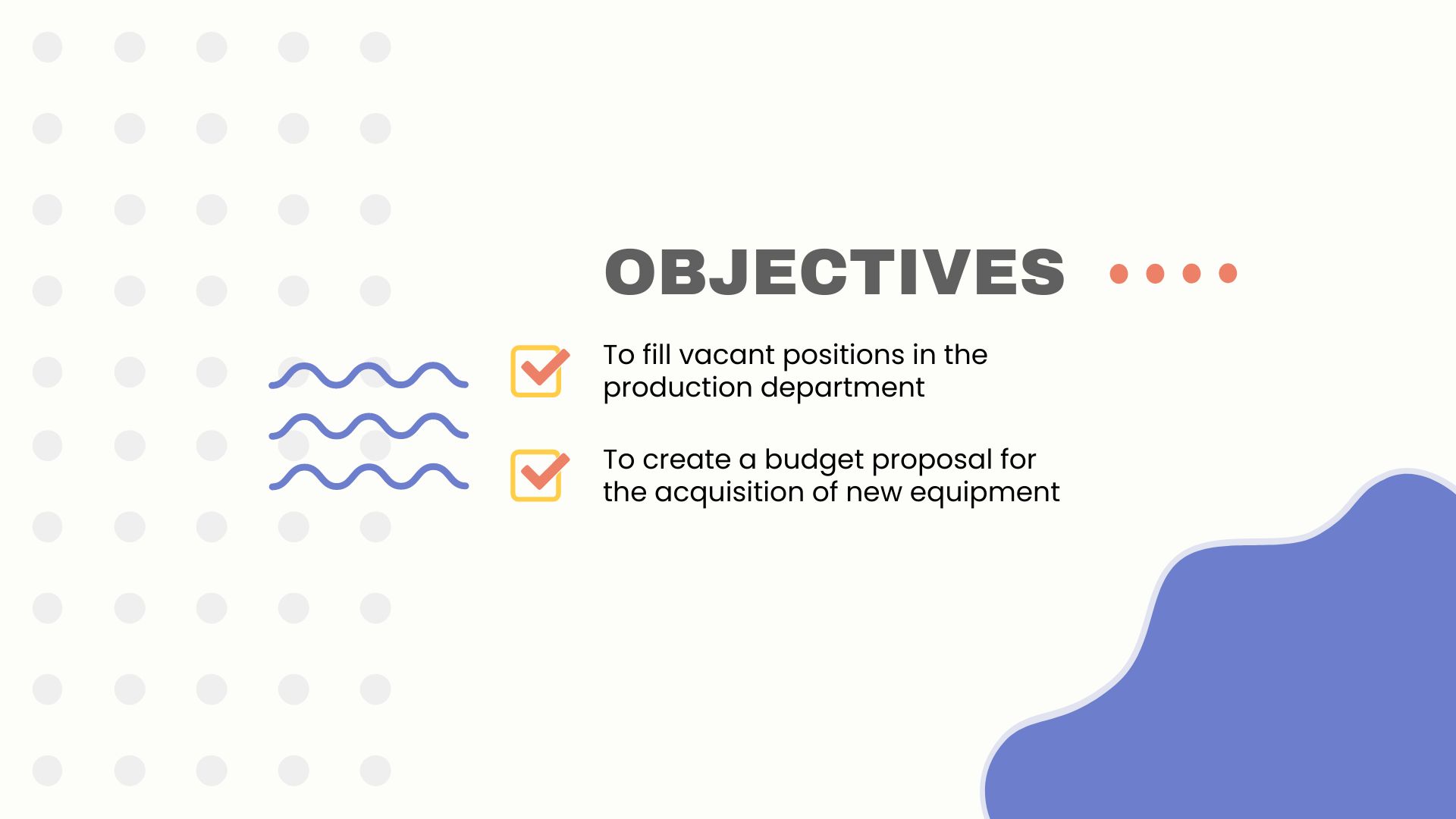 OBJECTIVES

To fill vacant positions in the production department

To create a budget proposal for the acquisition of new equipment